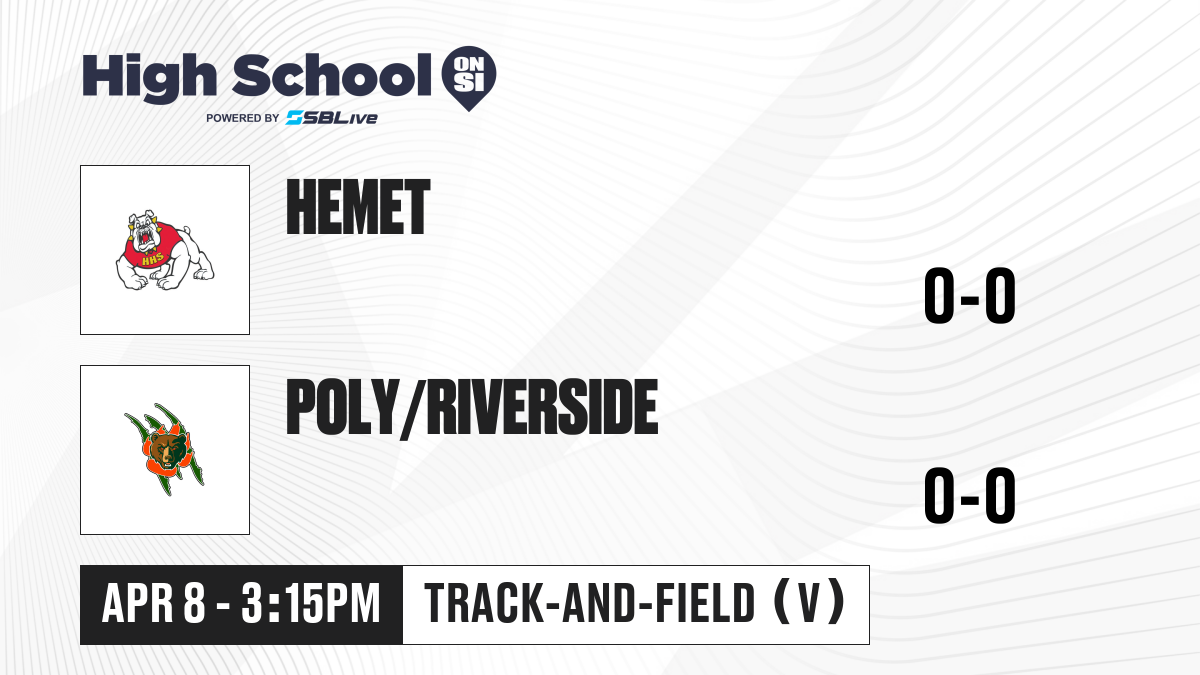 High School ON SI
POWERED BY SBLive

HHS

HEMET

0-0

POLY/RIVERSIDE

0-0

APR 8 - 3:15PM

TRACK-AND-FIELD (V)